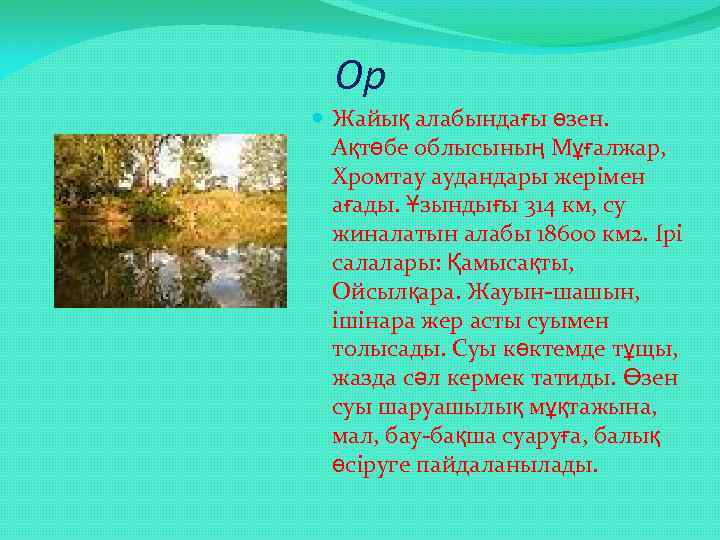 Ор

Жайық алабындағы өзен. Ақтөбе облысының Мұғалжар, Хромтау аудандары жерімен ағады. Ұзындығы 314 км, су жиналатын алабы 18600 км2. Ірі салалары: Қамысақты, Ойсылқара. Жауын-шашын, ішінара жер асты суымен толысады. Суы көктемде тұщы, жазда сәл кермек татиды. Өзен суы шаруашылық мұқтажына, мал, бау-бақша суаруға, балық өсіруге пайдаланылады.